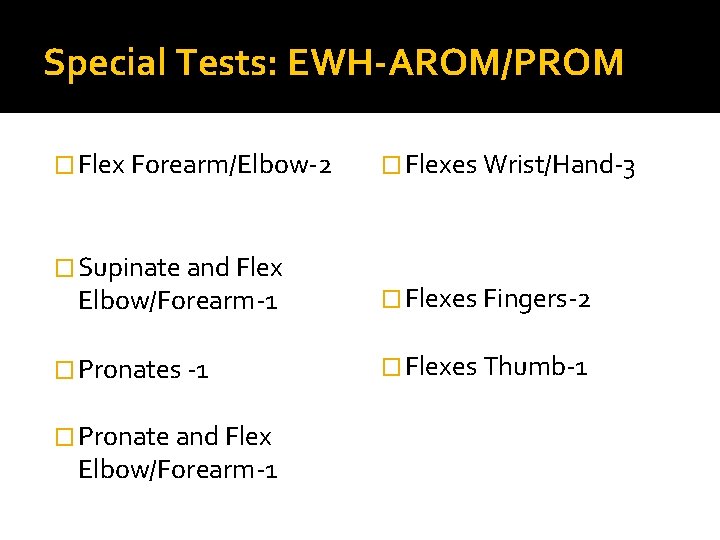 Special Tests: EWH-AROM/PROM

Flex Forearm/Elbow-2

Supinate and Flex Elbow/Forearm-1

Pronates -1

Pronate and Flex Elbow/Forearm-1

Flexes Wrist/Hand-3

Flexes Fingers-2

Flexes Thumb-1